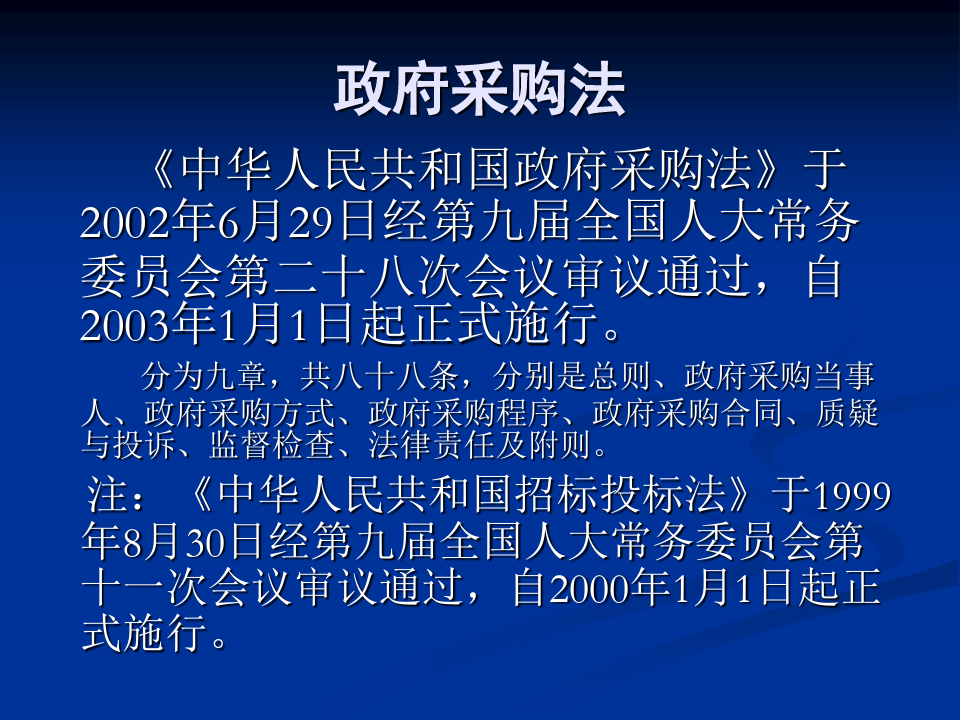 政府采购法

《中华人民共和国政府采购法》于2002年6月29日经第九届全国人大常务委员会第二十八次会议审议通过，自2003年1月1日起正式施行。

分为九章，共八十八条，分别是总则、政府采购当事人、政府采购方式、政府采购程序、政府采购合同、质疑与投诉、监督检查、法律责任及附则。

注：《中华人民共和国招标投标法》于1999年8月30日经第九届全国人大常务委员会第十一次会议审议通过，自2000年1月1日起正式施行。